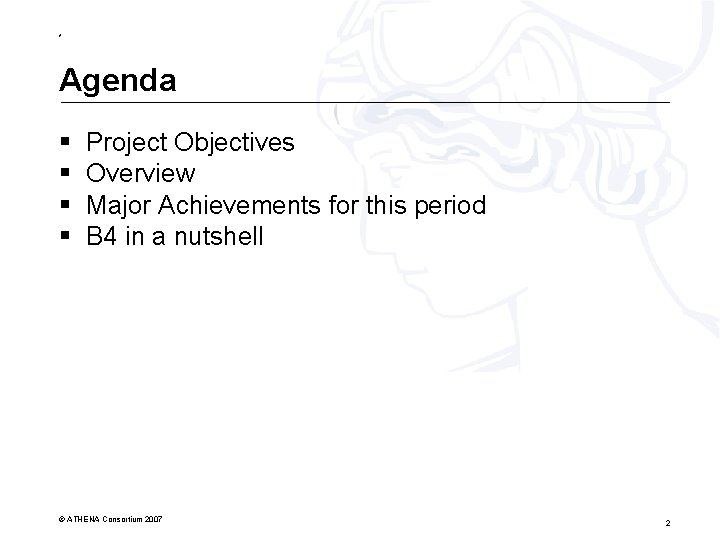 Agenda

- Project Objectives
- Overview
- Major Achievements for this period
- B4 in a nutshell

© ATHENA Consortium 2007

2